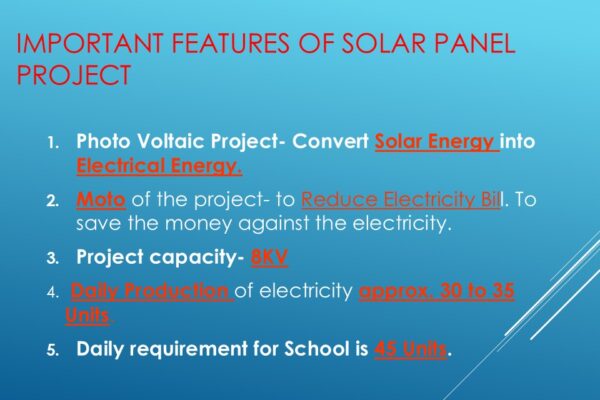 IMPORTANT FEATURES OF SOLAR PANEL PROJECT

1. Photo Voltaic Project- Convert Solar Energy into Electrical Energy.
2. Moto of the project- to Reduce Electricity Bill. To save the money against the electricity.
3. Project capacity- 8KV
4. Daily Production of electricity approx. 30 to 35 Units.
5. Daily requirement for School is 45 Units.